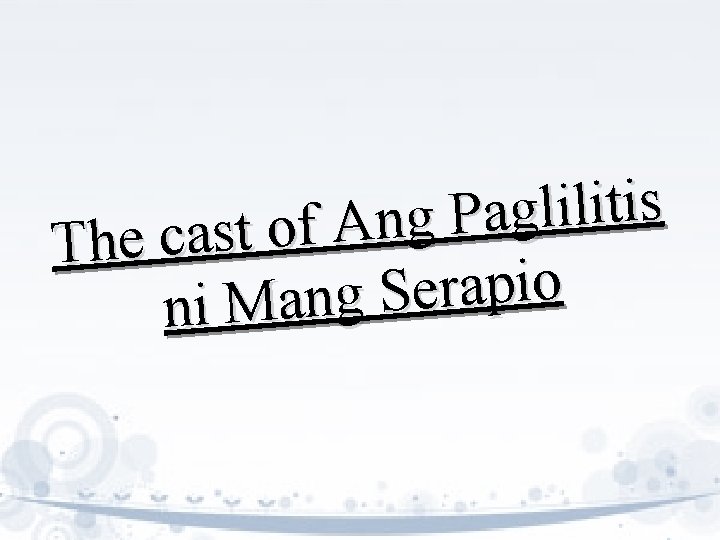 The cast of Ang Paglilitis ni Mang Serapio